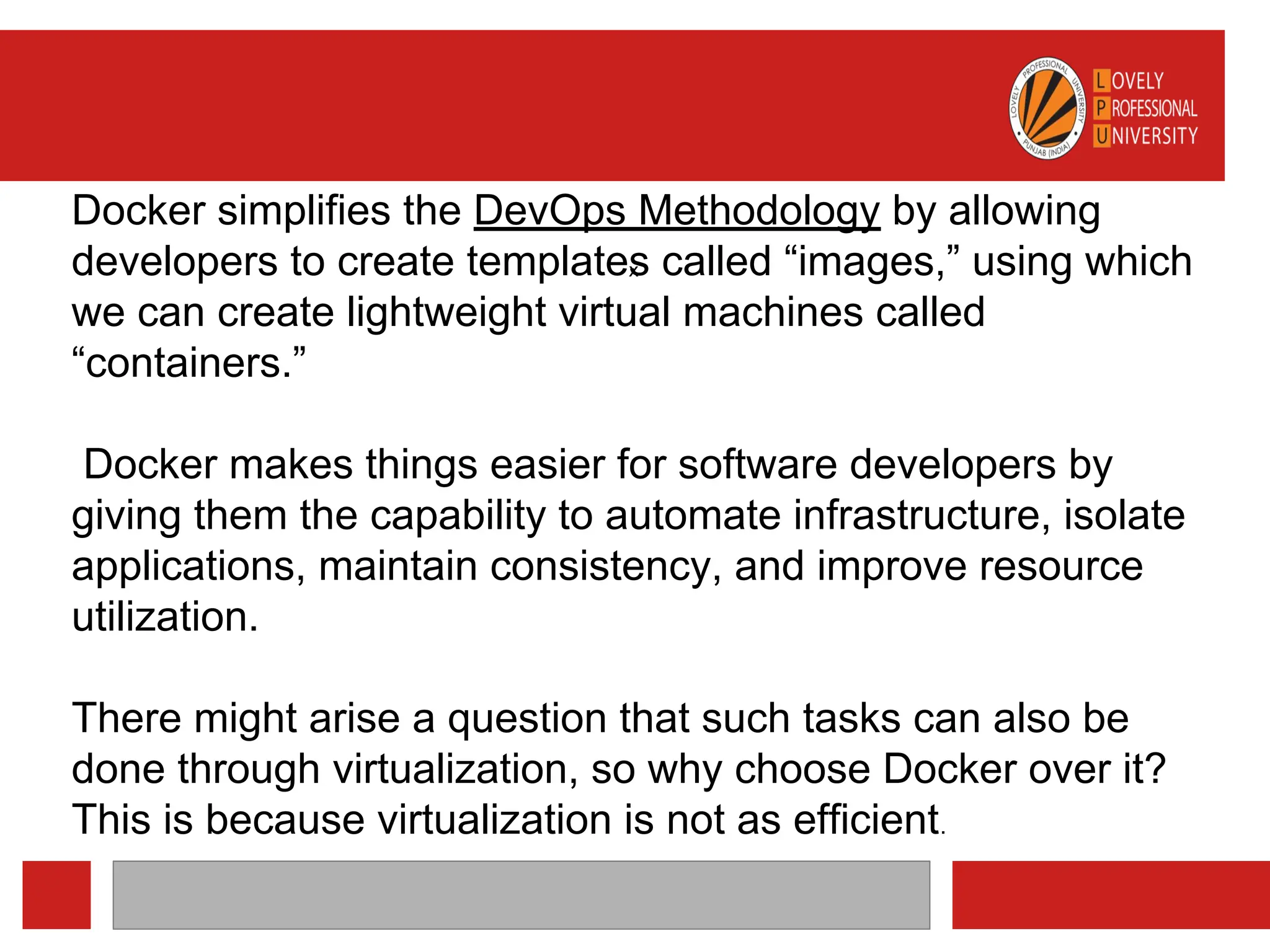 LOVELY PROFESSIONAL UNIVERSITY PUNJAB (INDIA)

LOVELY
PROFESSIONAL
UNIVERSITY

Docker simplifies the DevOps Methodology by allowing developers to create templates called “images,” using which we can create lightweight virtual machines called “containers.”

Docker makes things easier for software developers by giving them the capability to automate infrastructure, isolate applications, maintain consistency, and improve resource utilization.

There might arise a question that such tasks can also be done through virtualization, so why choose Docker over it? This is because virtualization is not as efficient.